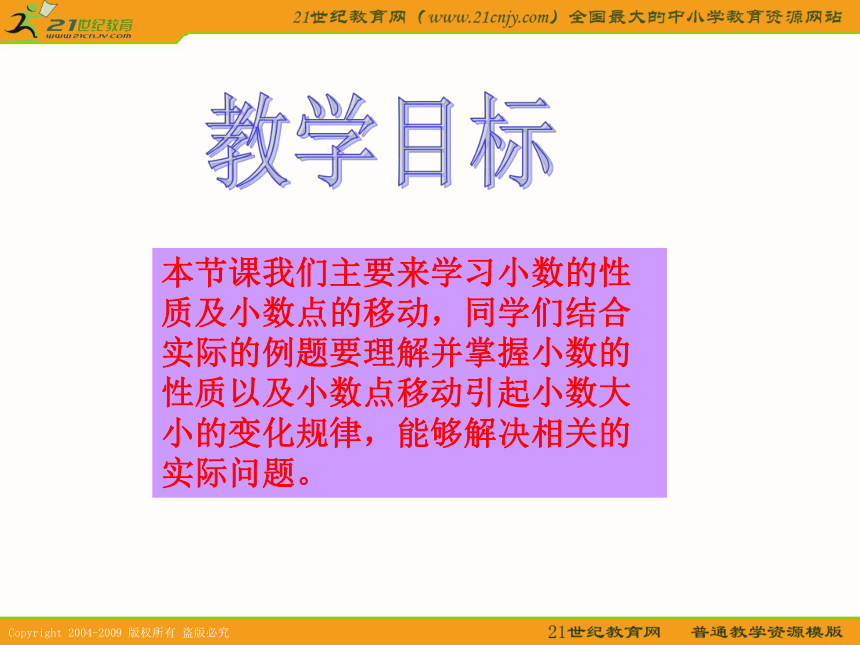 21世纪教育
www.21cnjy.com

21世纪教育网（www.21cnjy.com）全国最大的中小学教育资源网站

教学目标

本节课我们主要来学习小数的性质及小数点的移动，同学们结合实际的例题要理解并掌握小数的性质以及小数点移动引起小数大小的变化规律，能够解决相关的实际问题。

Copyright 2004-2009 版权所有 盗版必究

21世纪教育网 普通教学资源模版